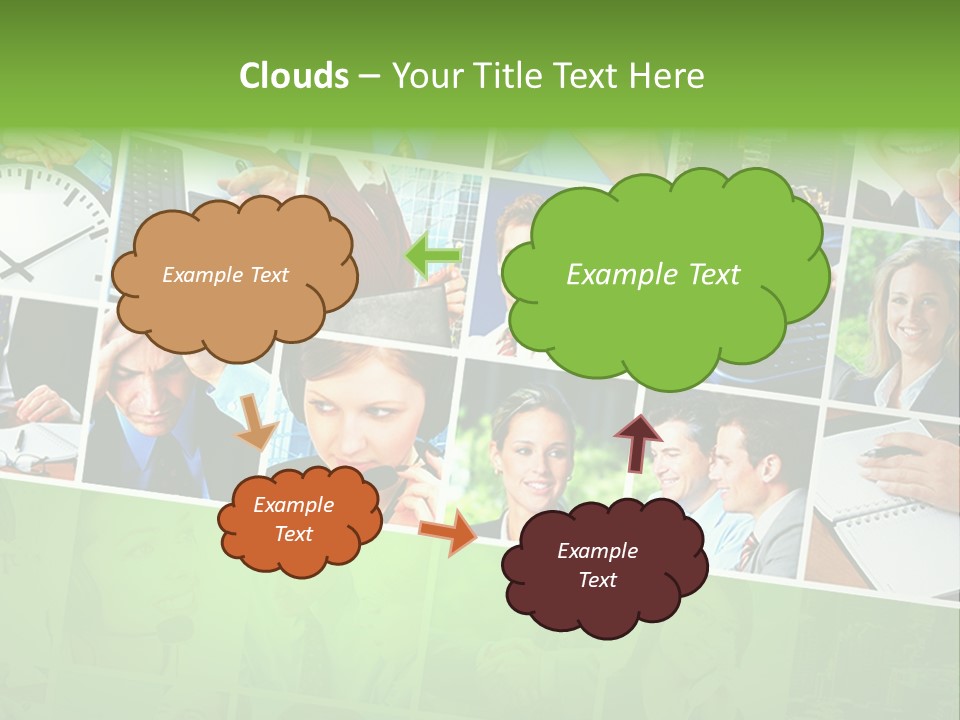 Clouds – Your Title Text Here

Example Text

Example Text

Example Text

Example Text